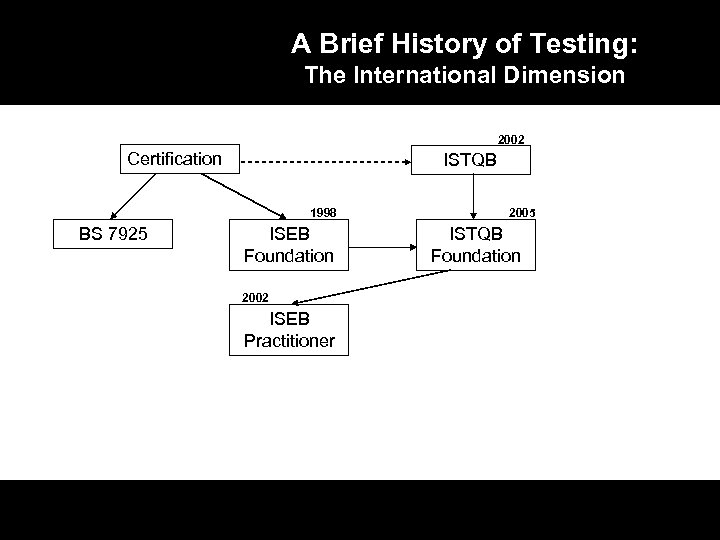 A Brief History of Testing:
The International Dimension

Certification

2002
ISTQB

BS 7925

1998
ISEB
Foundation

2005
ISTQB
Foundation

2002
ISEB
Practitioner